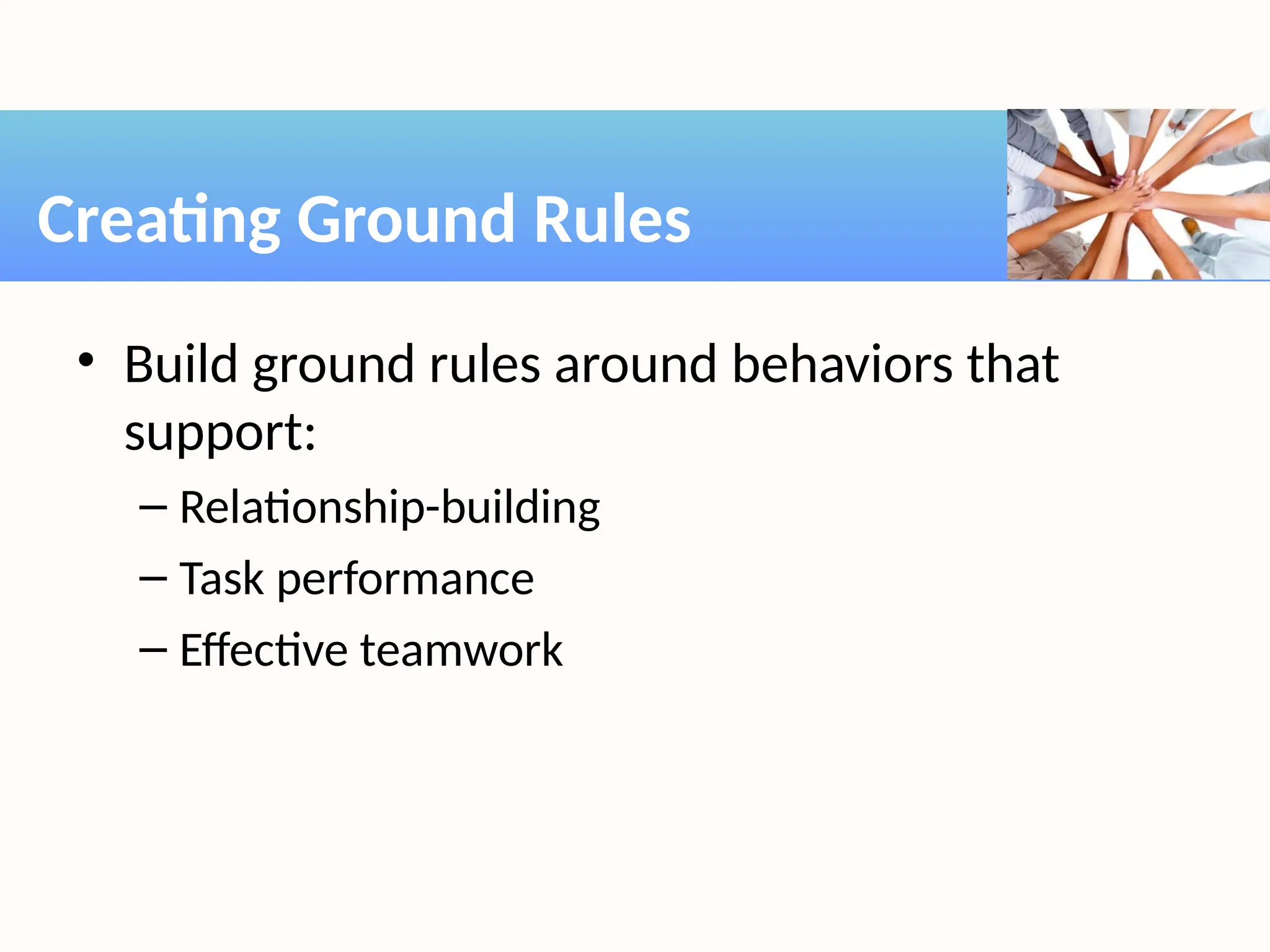 Creating Ground Rules

• Build ground rules around behaviors that support:
 – Relationship-building
 – Task performance
 – Effective teamwork